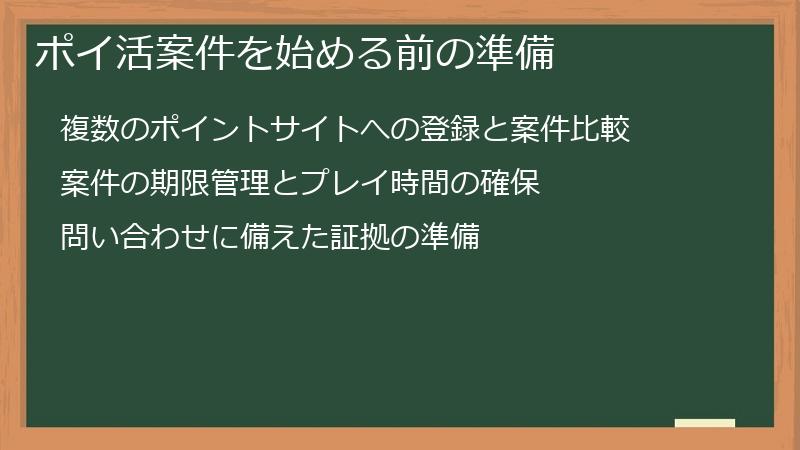 ポイ活案件を始める前の準備

複数のポイントサイトへの登録と案件比較

案件の期限管理とプレイ時間の確保

問い合わせに備えた証拠の準備